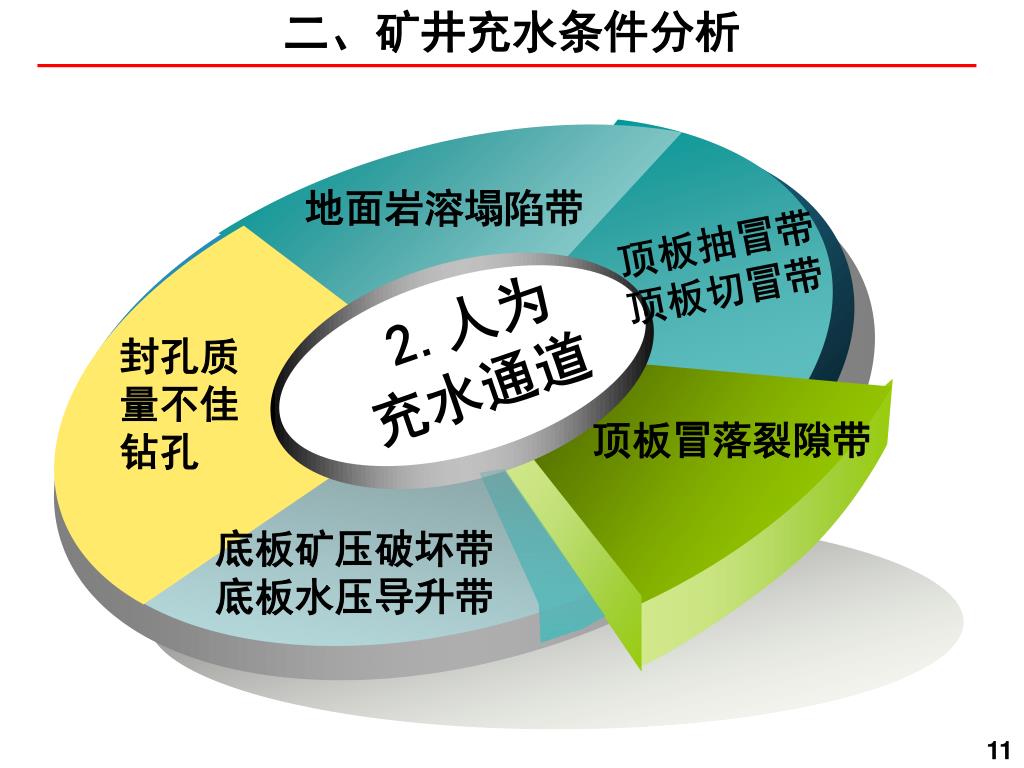 二、矿井充水条件分析

地面岩溶塌陷带

顶板抽冒带
顶板切冒带

2. 人为
充水通道

封孔质
量不佳
钻孔

顶板冒落裂隙带

底板矿压破坏带
底板水压导升带

11